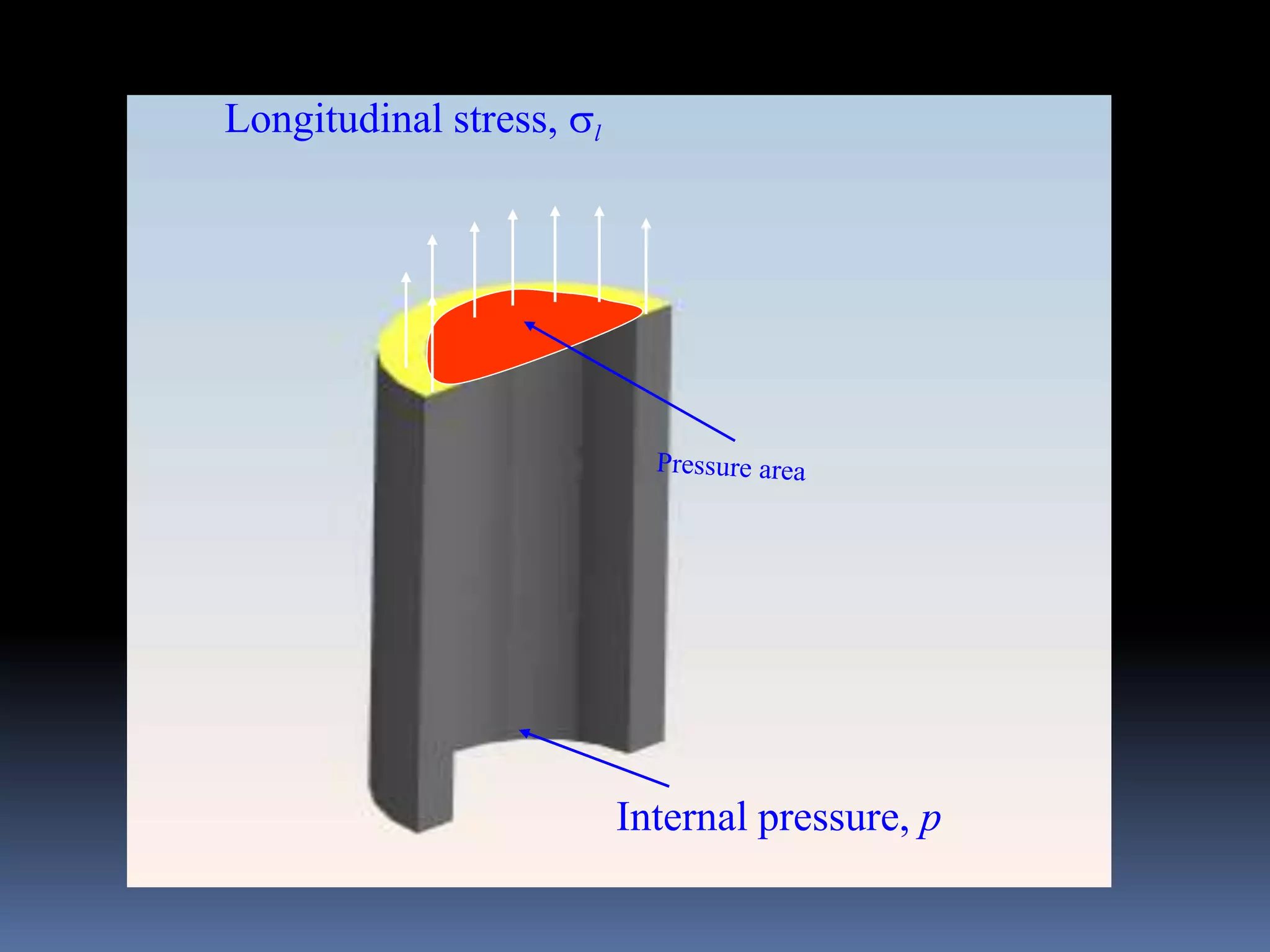 Longitudinal stress, $\sigma_l$

Pressure area

Internal pressure, $p$